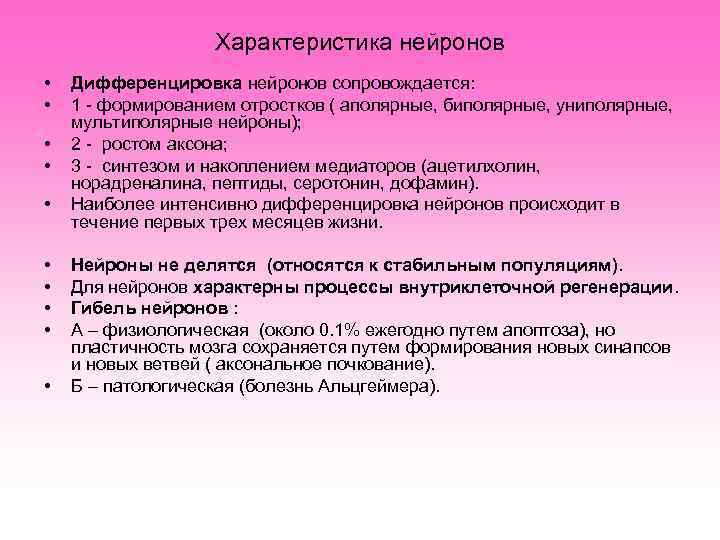 Характеристика нейронов

• Дифференцировка нейронов сопровождается:
• 1 - формированием отростков ( аполярные, биполярные, униполярные, мультиполярные нейроны);
• 2 - ростом аксона;
• 3 - синтезом и накоплением медиаторов (ацетилхолин, норадреналина, пептиды, серотонин, дофамин).
• Наиболее интенсивно дифференцировка нейронов происходит в течение первых трех месяцев жизни.

• Нейроны не делятся (относятся к стабильным популяциям).
• Для нейронов характерны процессы внутриклеточной регенерации.
• Гибель нейронов :
• А – физиологическая (около 0.1% ежегодно путем апоптоза), но пластичность мозга сохраняется путем формирования новых синапсов и новых ветвей ( аксональное почкование).
• Б – патологическая (болезнь Альцгеймера).